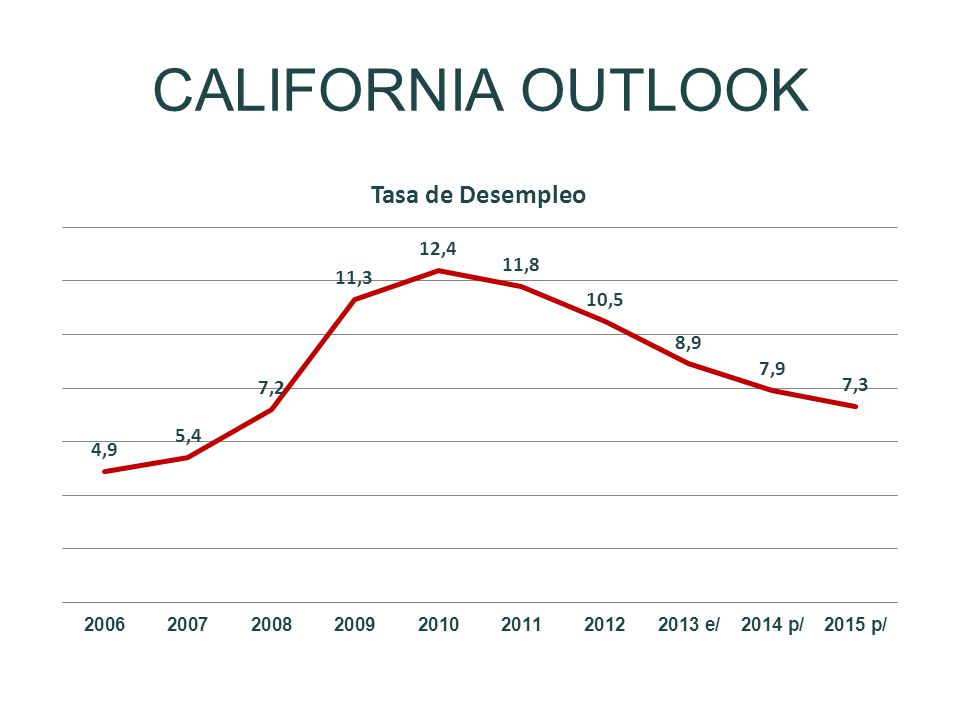 CALIFORNIA OUTLOOK

Tasa de Desempleo

4,9
5,4
7,2
11,3
12,4
11,8
10,5
8,9
7,9
7,3

2006 2007 2008 2009 2010 2011 2012 2013 e/ 2014 p/ 2015 p/